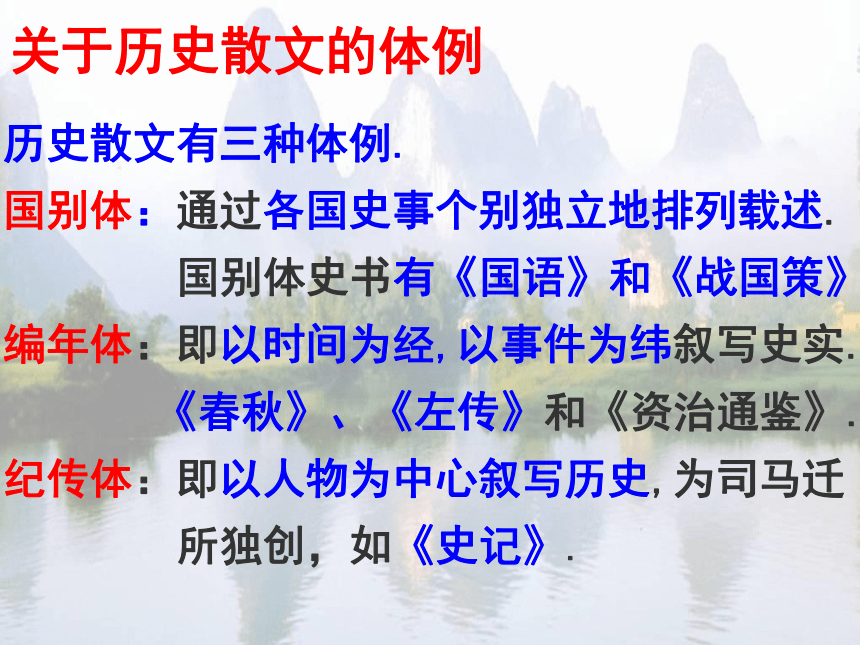 关于历史散文的体例

历史散文有三种体例.

国别体：通过各国史事个别独立地排列载述.

国别体史书有《国语》和《战国策》

编年体：即以时间为经, 以事件为纬叙写史实.

《春秋》、《左传》和《资治通鉴》.

纪传体：即以人物为中心叙写历史, 为司马迁所独创，如《史记》.